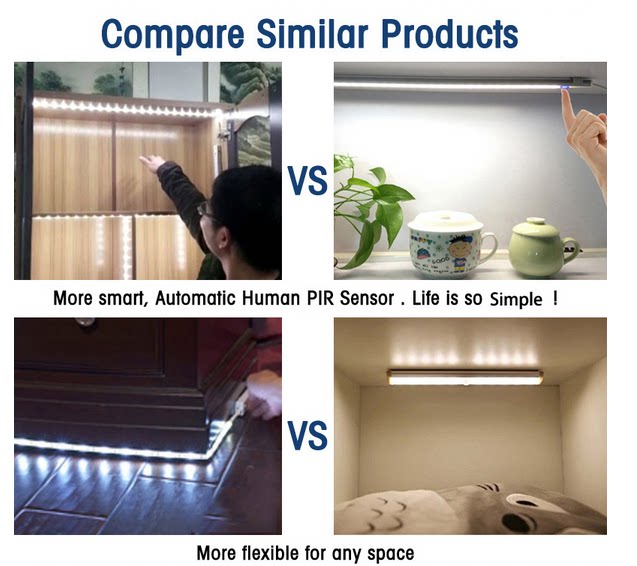 Compare Similar Products

VS

More smart, Automatic Human PIR Sensor . Life is so Simple !

VS

More flexible for any space